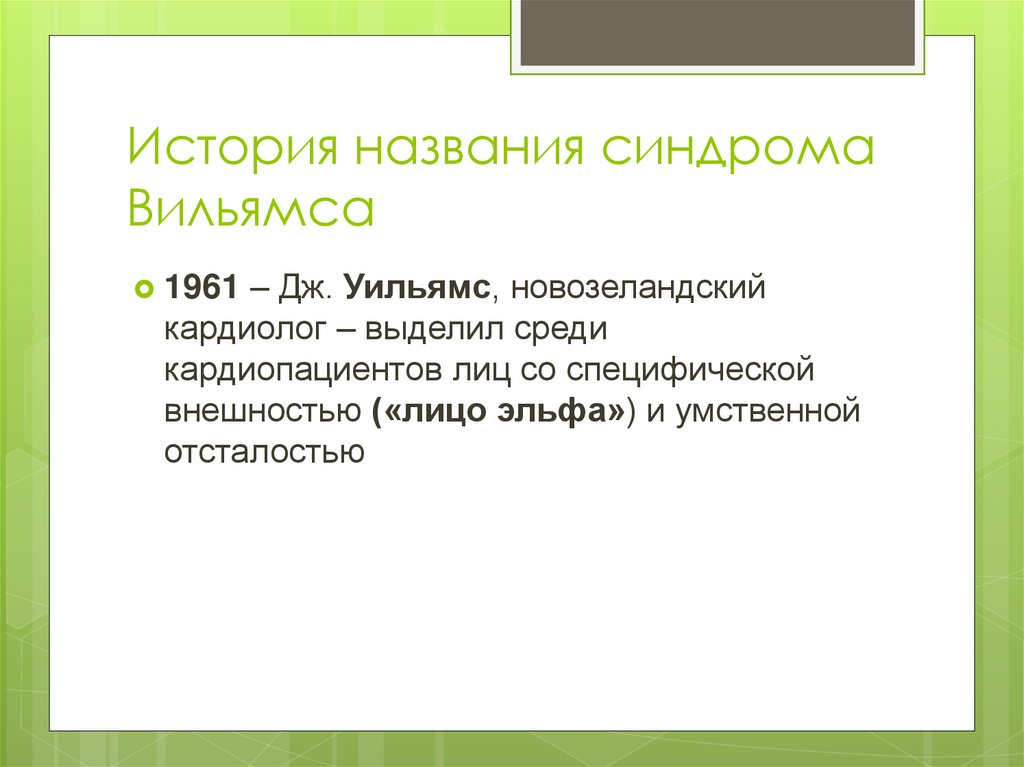 История названия синдрома Вильямса

1961 – Дж. Уильямс, новозеландский кардиолог – выделил среди кардиопациентов лиц со специфической внешностью («лицо эльфа») и умственной отсталостью